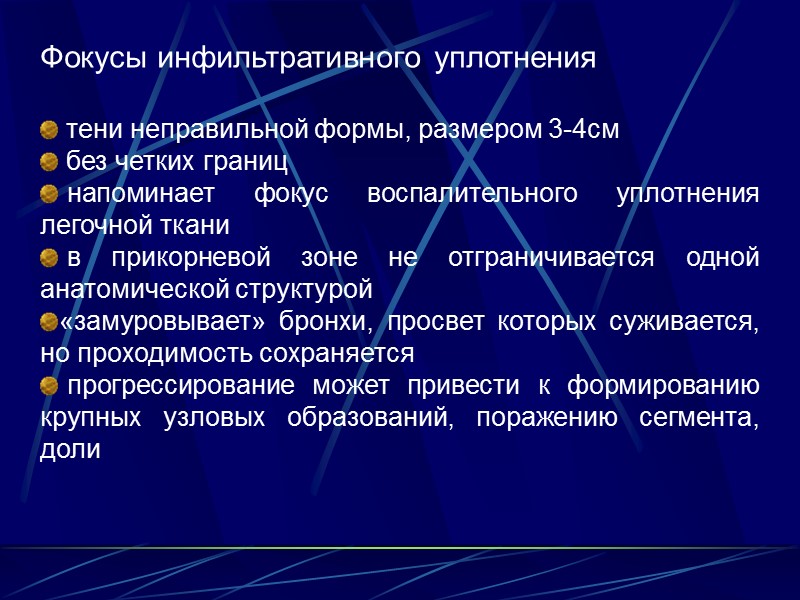 Фокусы инфильтративного уплотнения

тени неправильной формы, размером 3-4см
без четких границ
напоминает фокус воспалительного уплотнения легочной ткани
в прикорневой зоне не отграничивается одной анатомической структурой
«замуровывает» бронхи, просвет которых суживается, но проходимость сохраняется
прогрессирование может привести к формированию крупных узловых образований, поражению сегмента, доли